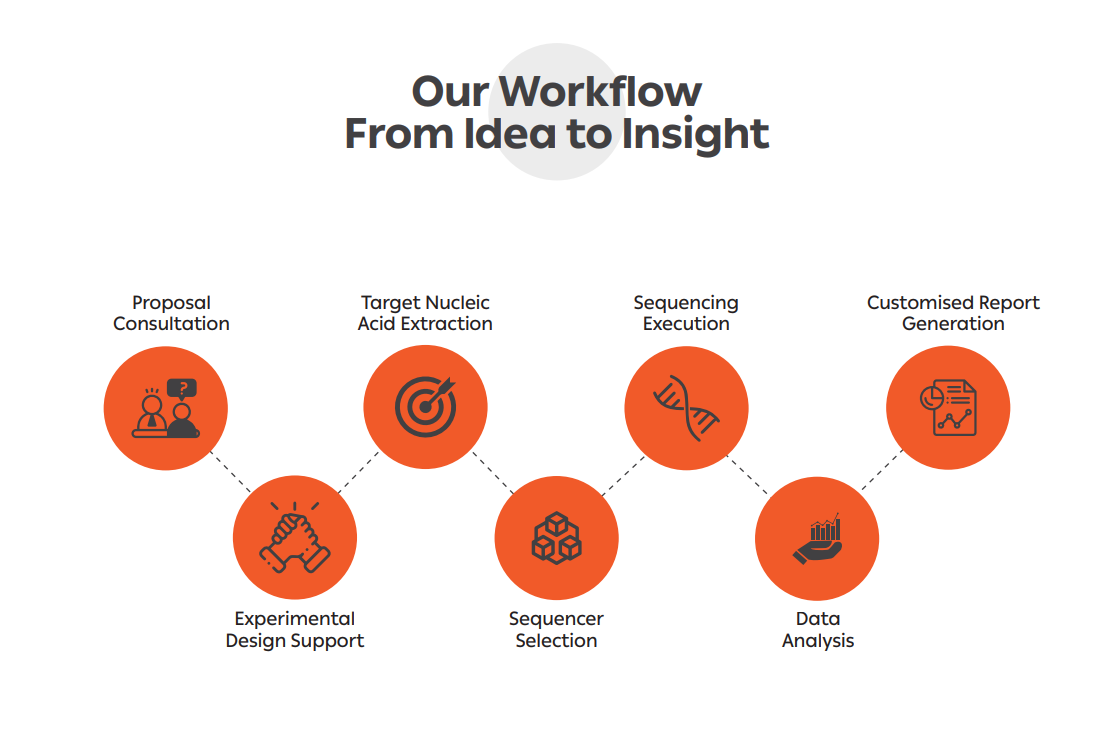 Our Workflow
From Idea to Insight

Proposal Consultation

Experimental Design Support

Target Nucleic Acid Extraction

Sequencer Selection

Sequencing Execution

Data Analysis

Customised Report Generation